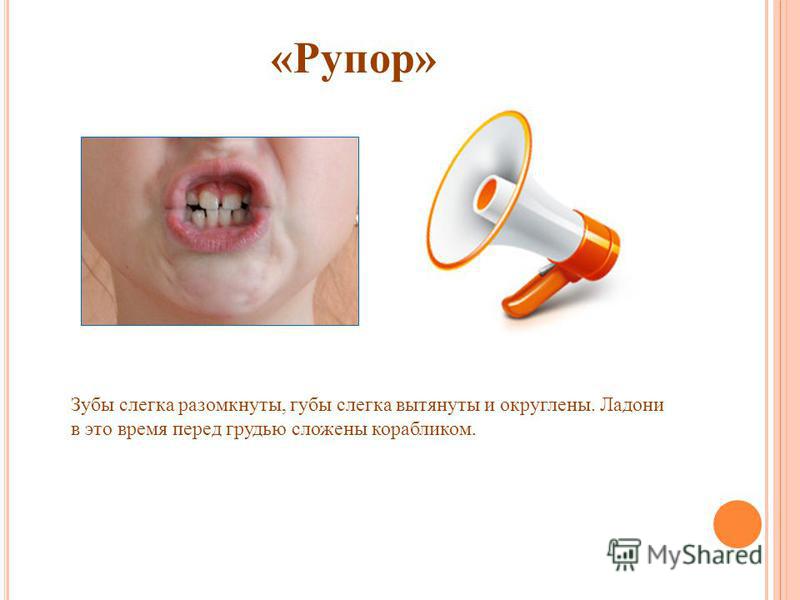 «Рупор»

Зубы слегка разомкнуты, губы слегка вытянуты и округлены. Ладони в это время перед грудью сложены корабликом.

MyShared